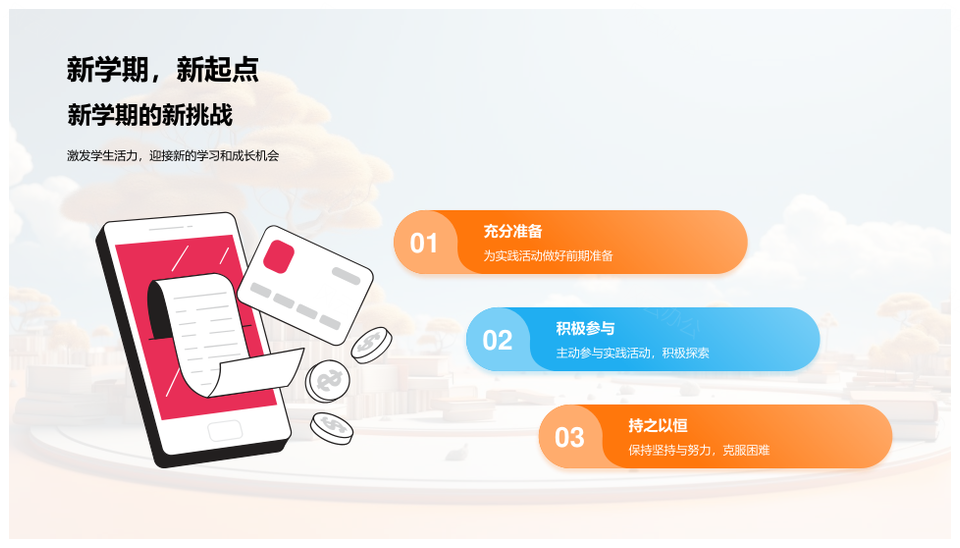 新学期，新起点

新学期的新挑战

激发学生活力，迎接新的学习和成长机会

01 充分准备
为实践活动做好前期准备

02 积极参与
主动参与实践活动，积极探索

03 持之以恒
保持坚持与努力，克服困难